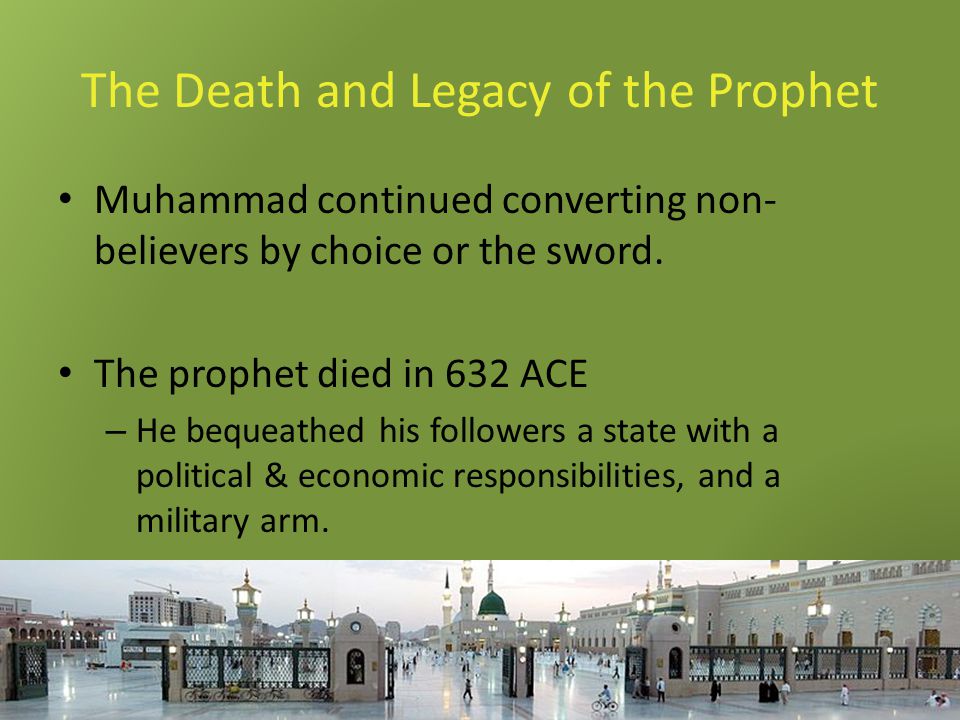 The Death and Legacy of the Prophet

• Muhammad continued converting non-believers by choice or the sword.

• The prophet died in 632 ACE
– He bequeathed his followers a state with a political & economic responsibilities, and a military arm.